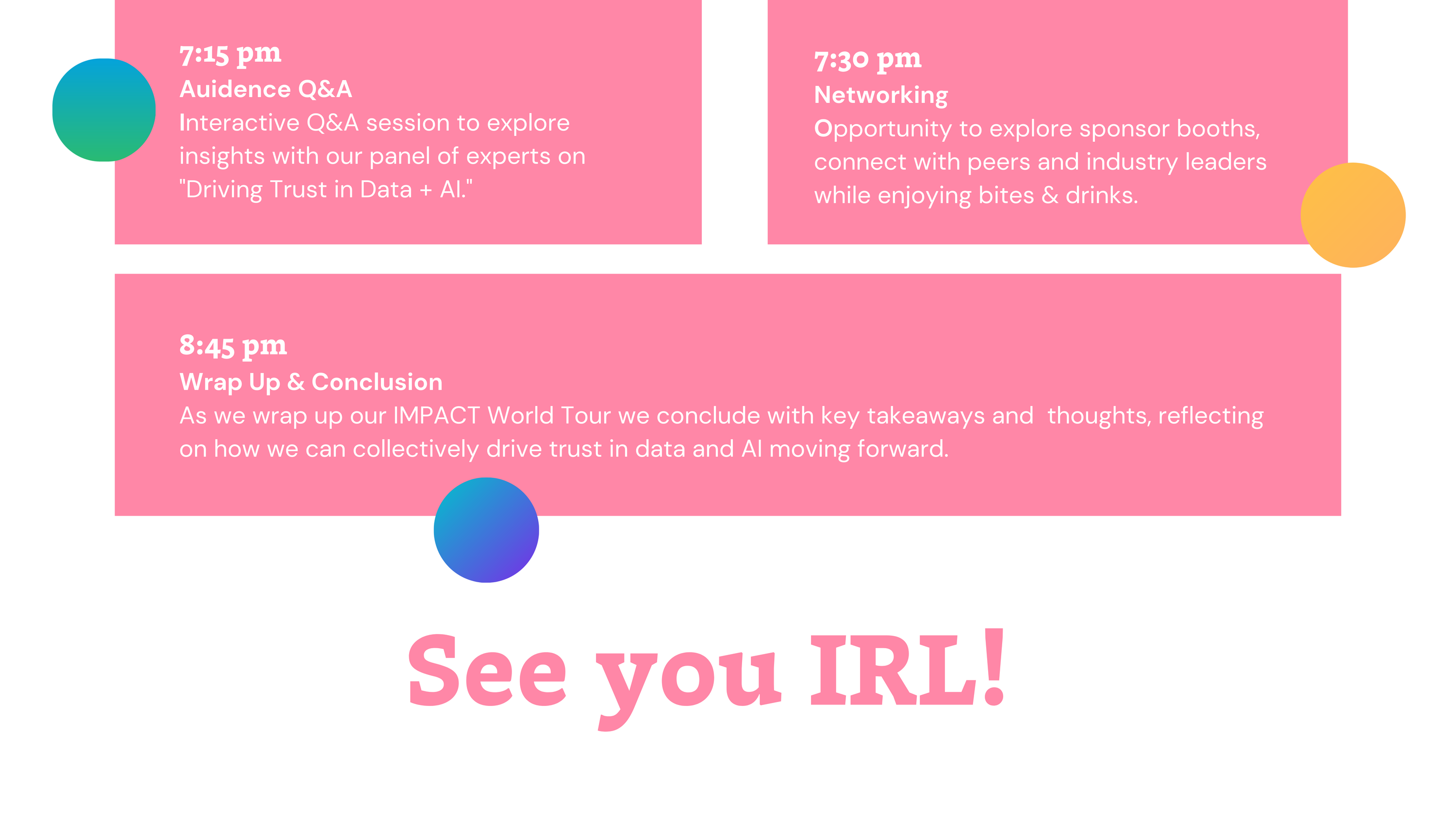 7:15 pm
Auidence Q&A
Interactive Q&A session to explore insights with our panel of experts on "Driving Trust in Data + AI."

7:30 pm
Networking
Opportunity to explore sponsor booths, connect with peers and industry leaders while enjoying bites & drinks.

8:45 pm
Wrap Up & Conclusion
As we wrap up our IMPACT World Tour we conclude with key takeaways and thoughts, reflecting on how we can collectively drive trust in data and AI moving forward.

See you IRL!